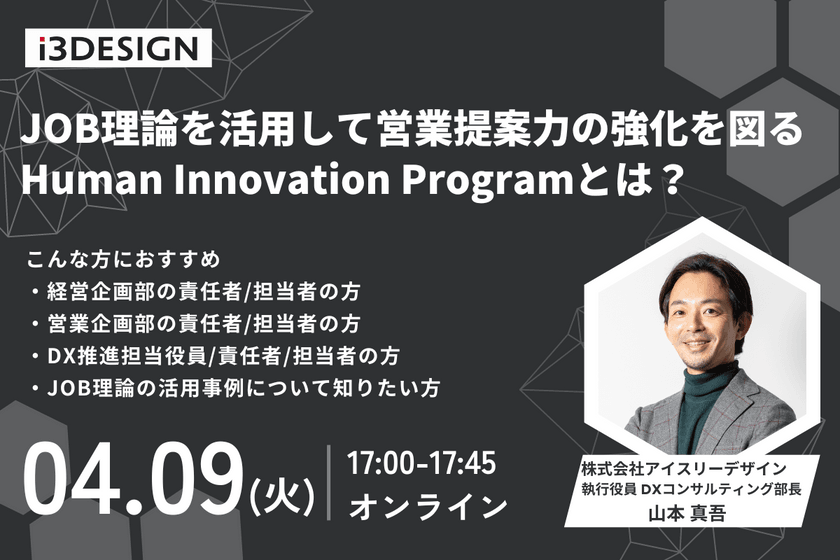 i3DESIGN

JOB理論を活用して営業提案力の強化を図る
Human Innovation Programとは？

こんな方におすすめ
・経営企画部の責任者/担当者の方
・営業企画部の責任者/担当者の方
・DX推進担当役員/責任者/担当者の方
・JOB理論の活用事例について知りたい方

04.09(火)
17:00-17:45
オンライン

株式会社アイスリーデザイン
執行役員 DXコンサルティング部長
山本 真吾